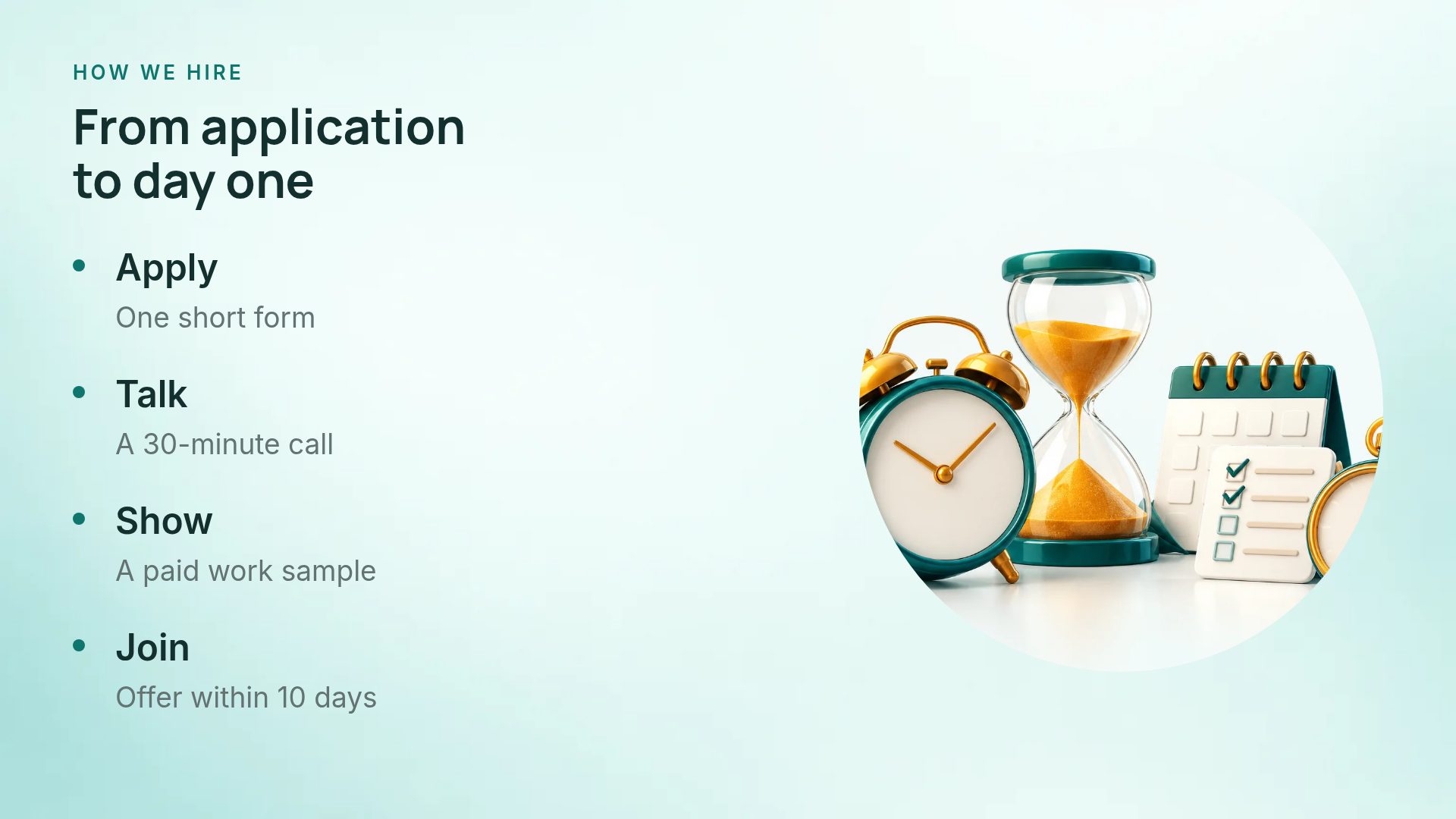 HOW WE HIRE

From application to day one

• Apply
One short form

• Talk
A 30-minute call

• Show
A paid work sample

• Join
Offer within 10 days